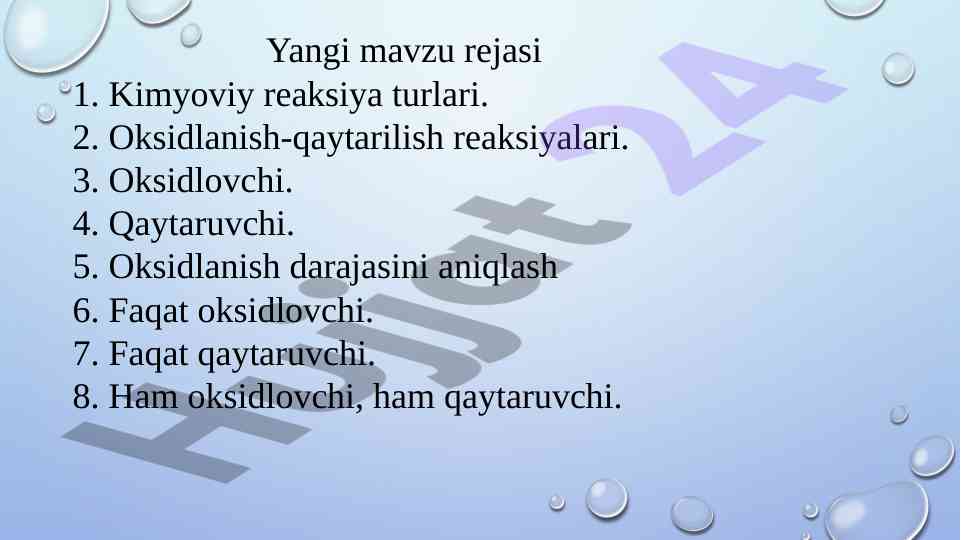 Yangi mavzu rejasi

1. Kimyoviy reaksiya turlari.
2. Oksidlanish-qaytarilish reaksiyalari.
3. Oksidlovchi.
4. Qaytaruvchi.
5. Oksidlanish darajasini aniqlash
6. Faqat oksidlovchi.
7. Faqat qaytaruvchi.
8. Ham oksidlovchi, ham qaytaruvchi.

Hujjat 24